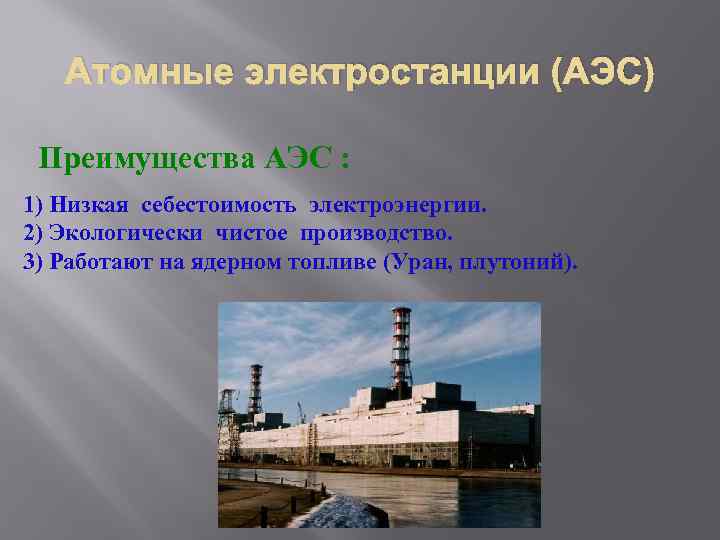 Атомные электростанции (АЭС)

Преимущества АЭС :

1) Низкая себестоимость электроэнергии.
2) Экологически чистое производство.
3) Работают на ядерном топливе (Уран, плутоний).